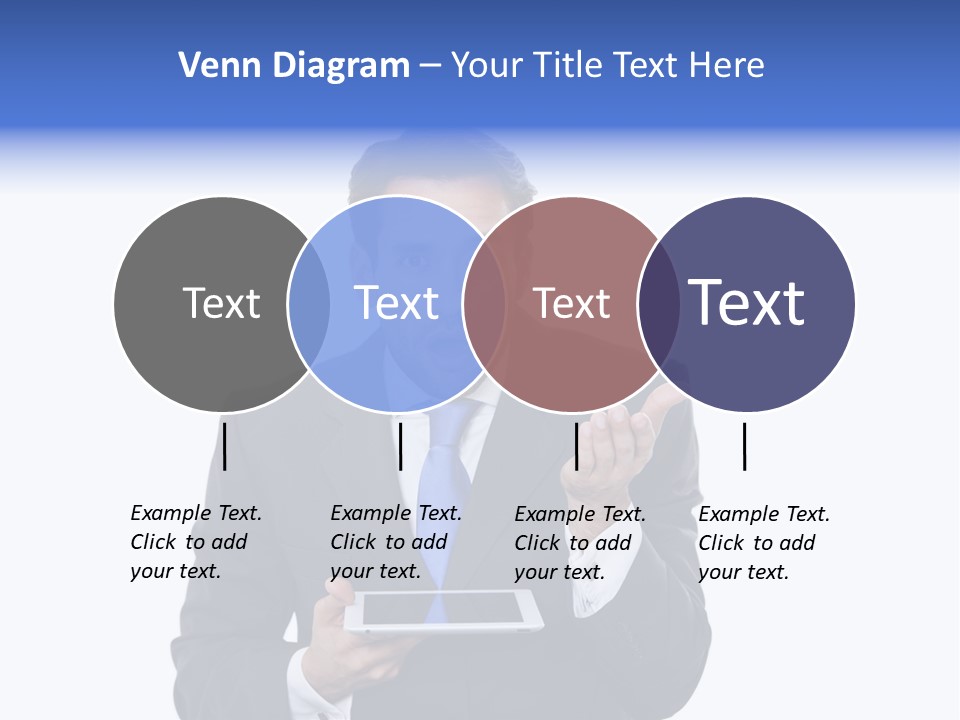 Venn Diagram – Your Title Text Here

Text

Text

Text

Text

Example Text. Click to add your text.

Example Text. Click to add your text.

Example Text. Click to add your text.

Example Text. Click to add your text.